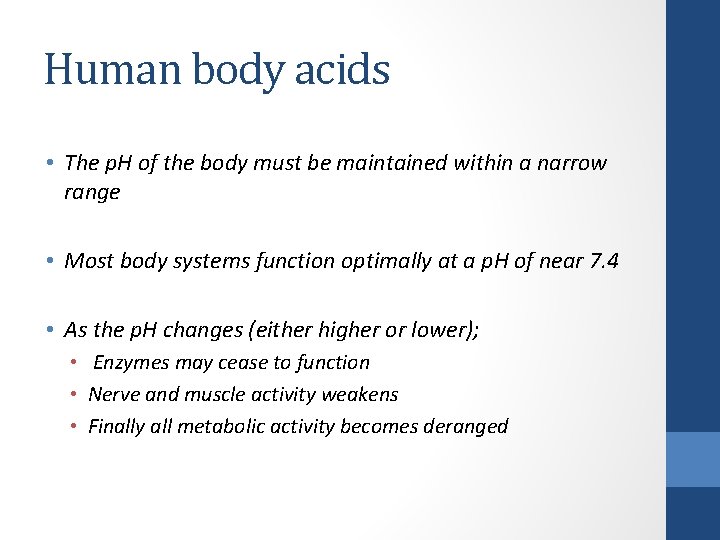 Human body acids

• The pH of the body must be maintained within a narrow range

• Most body systems function optimally at a pH of near 7.4

• As the pH changes (either higher or lower);
  • Enzymes may cease to function
  • Nerve and muscle activity weakens
  • Finally all metabolic activity becomes deranged